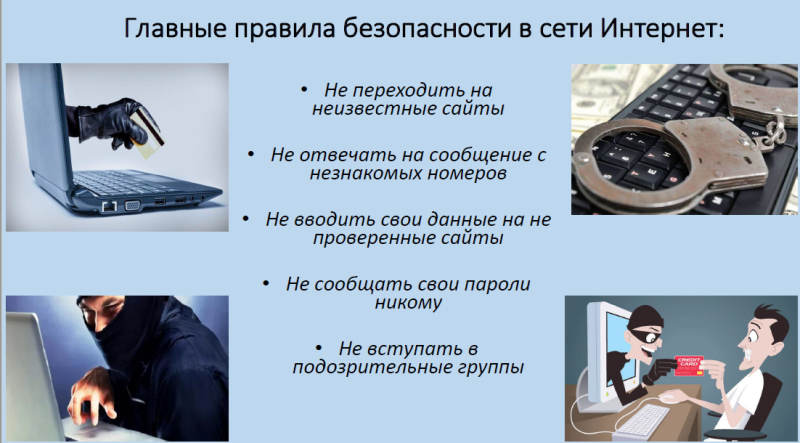 Главные правила безопасности в сети Интернет:

• Не переходить на неизвестные сайты

• Не отвечать на сообщение с незнакомых номеров

• Не вводить свои данные на не проверенные сайты

• Не сообщать свои пароли никому

• Не вступать в подозрительные группы

CREDIT CARD